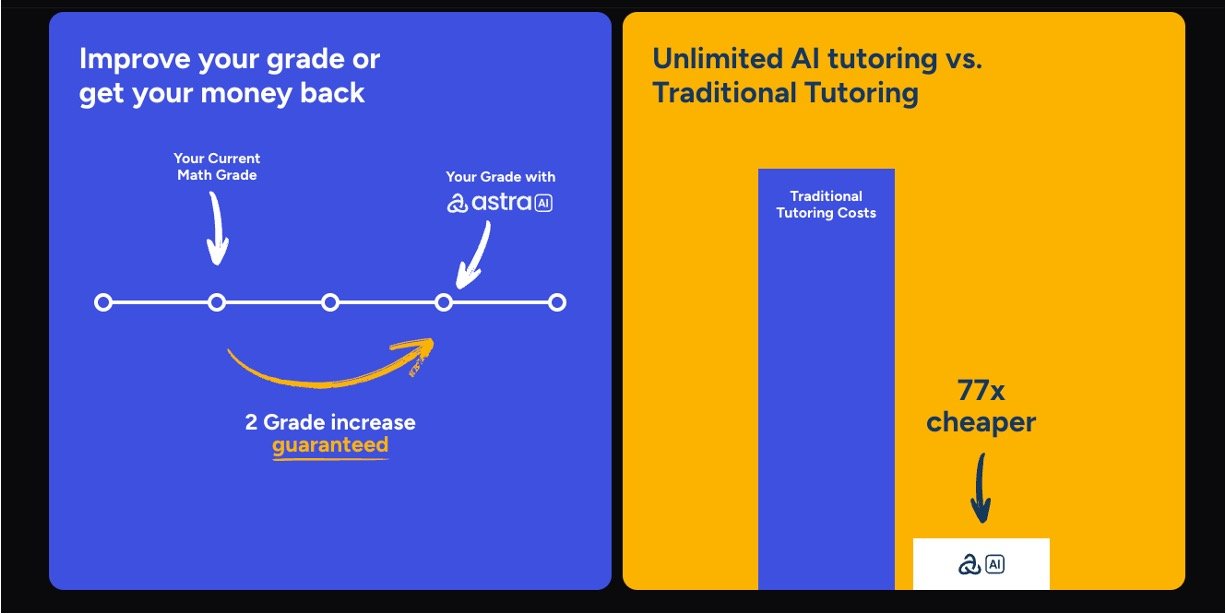 Improve your grade or get your money back

Your Current Math Grade

Your Grade with astra AI

2 Grade increase guaranteed

Unlimited AI tutoring vs. Traditional Tutoring

Traditional Tutoring Costs

77x cheaper

AI